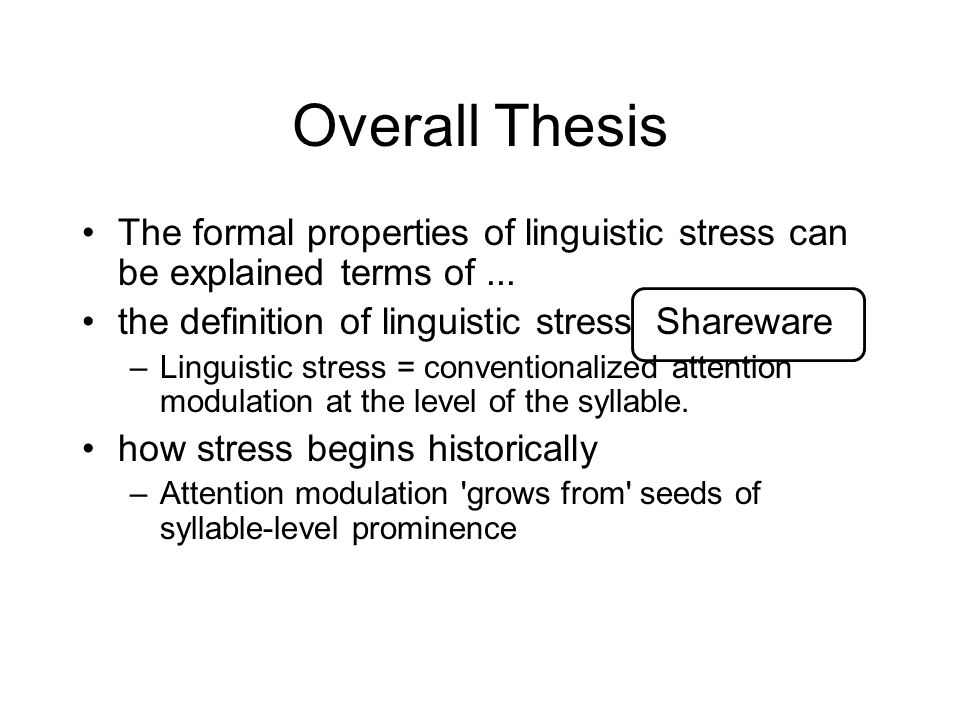 Overall Thesis

• The formal properties of linguistic stress can be explained terms of ...

• the definition of linguistic stress

Shareware

– Linguistic stress = conventionalized attention modulation at the level of the syllable.

• how stress begins historically

– Attention modulation 'grows from' seeds of syllable-level prominence